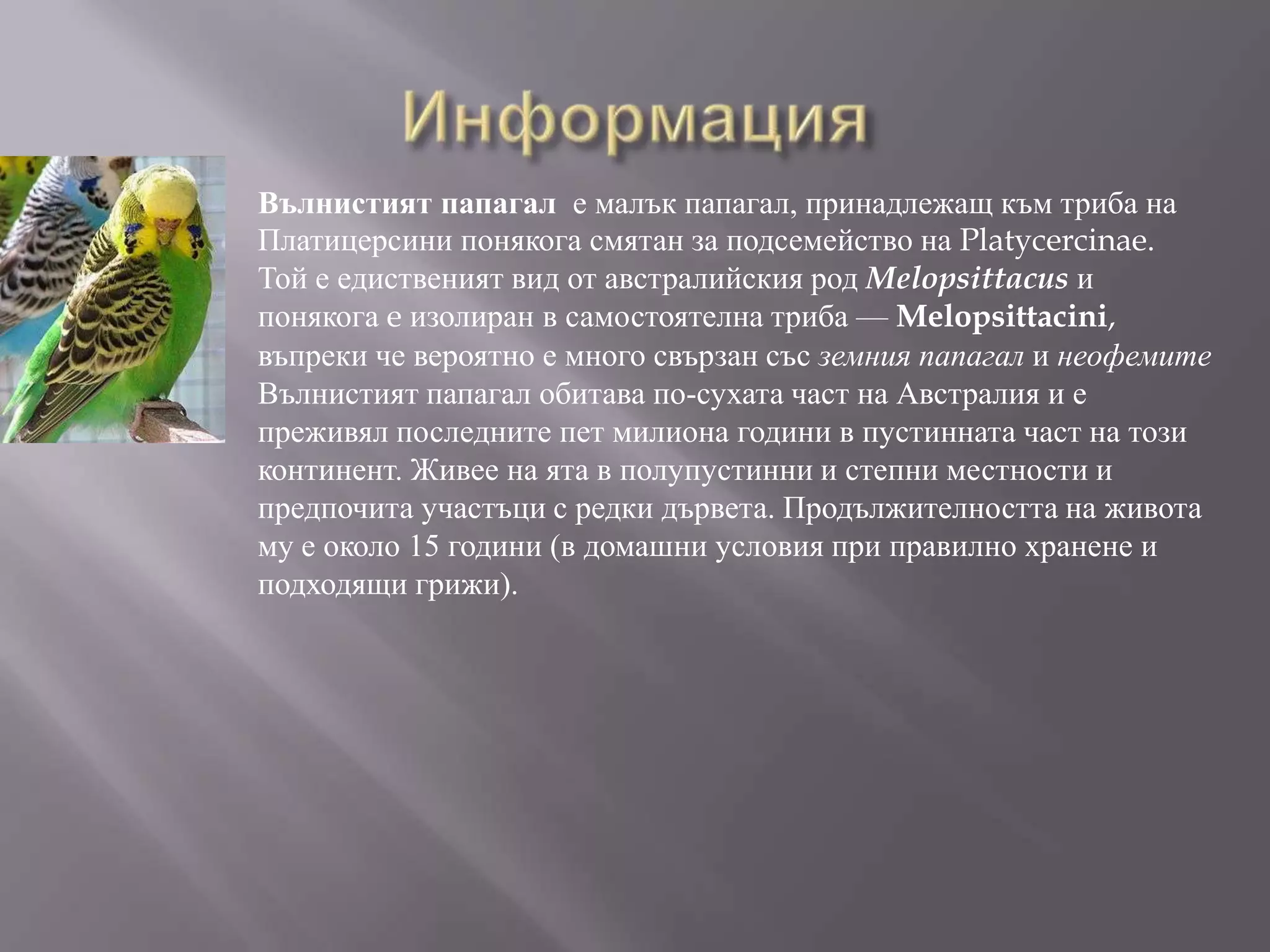 Информация

Вълнистият папагал е малък папагал, принадлежащ към триба на Платицерсини понякога смятан за подсемейство на Platycercinae. Той е едиственият вид от австралийския род Melopsittacus и понякога е изолиран в самостоятелна триба — Melopsittacini, въпреки че вероятно е много свързан със земния папагал и неофемите Вълнистият папагал обитава по-сухата част на Австралия и е преживял последните пет милиона години в пустинната част на този континент. Живее на ята в полупустинни и степни местности и предпочита участъци с редки дървета. Продължителността на живота му е около 15 години (в домашни условия при правилно хранене и подходящи грижи).